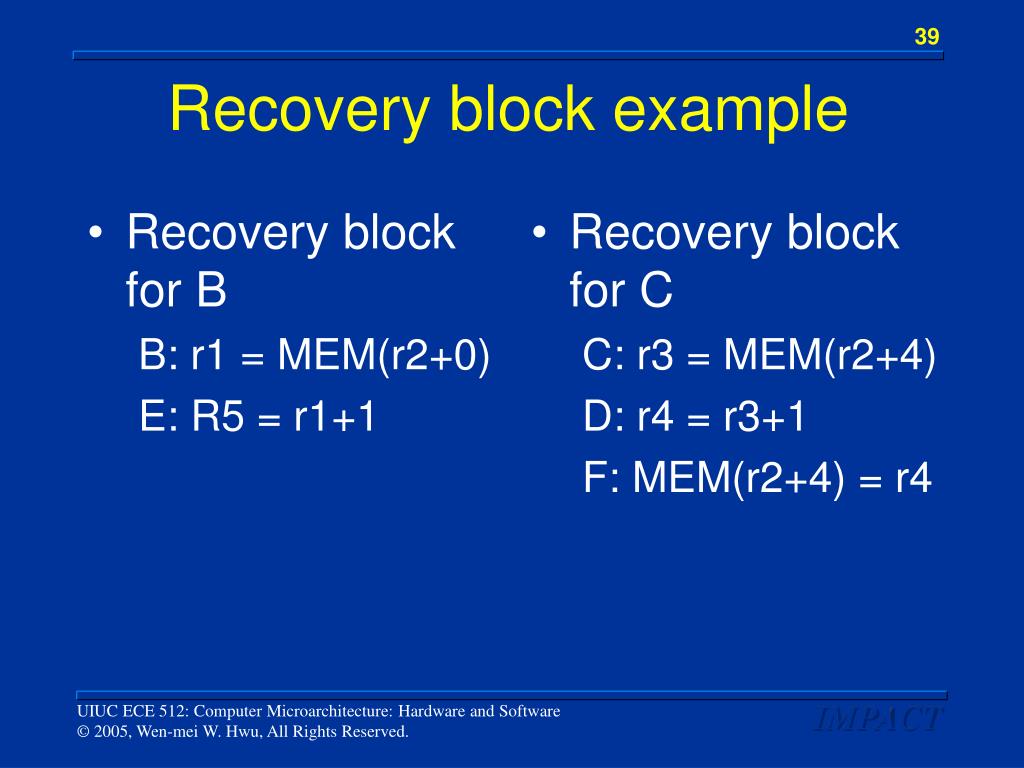 39

Recovery block example

• Recovery block for B

B: r1 = MEM(r2+0)

E: R5 = r1+1

• Recovery block for C

C: r3 = MEM(r2+4)

D: r4 = r3+1

F: MEM(r2+4) = r4

UIUC ECE 512: Computer Microarchitecture: Hardware and Software
© 2005, Wen-mei W. Hwu, All Rights Reserved.

IMPACT